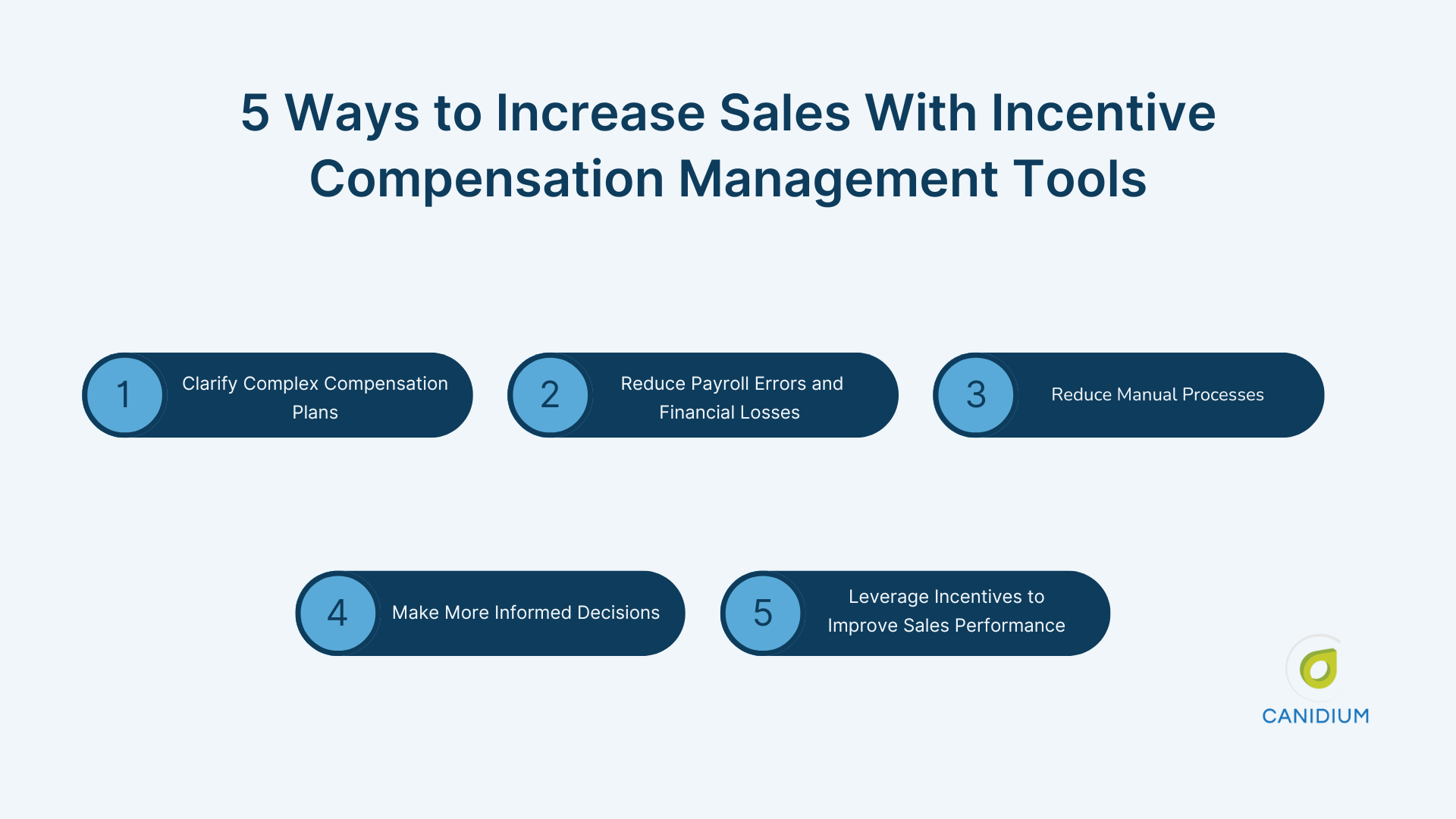 5 Ways to Increase Sales With Incentive Compensation Management Tools

1 Clarify Complex Compensation Plans

2 Reduce Payroll Errors and Financial Losses

3 Reduce Manual Processes

4 Make More Informed Decisions

5 Leverage Incentives to Improve Sales Performance

CANIDIUM